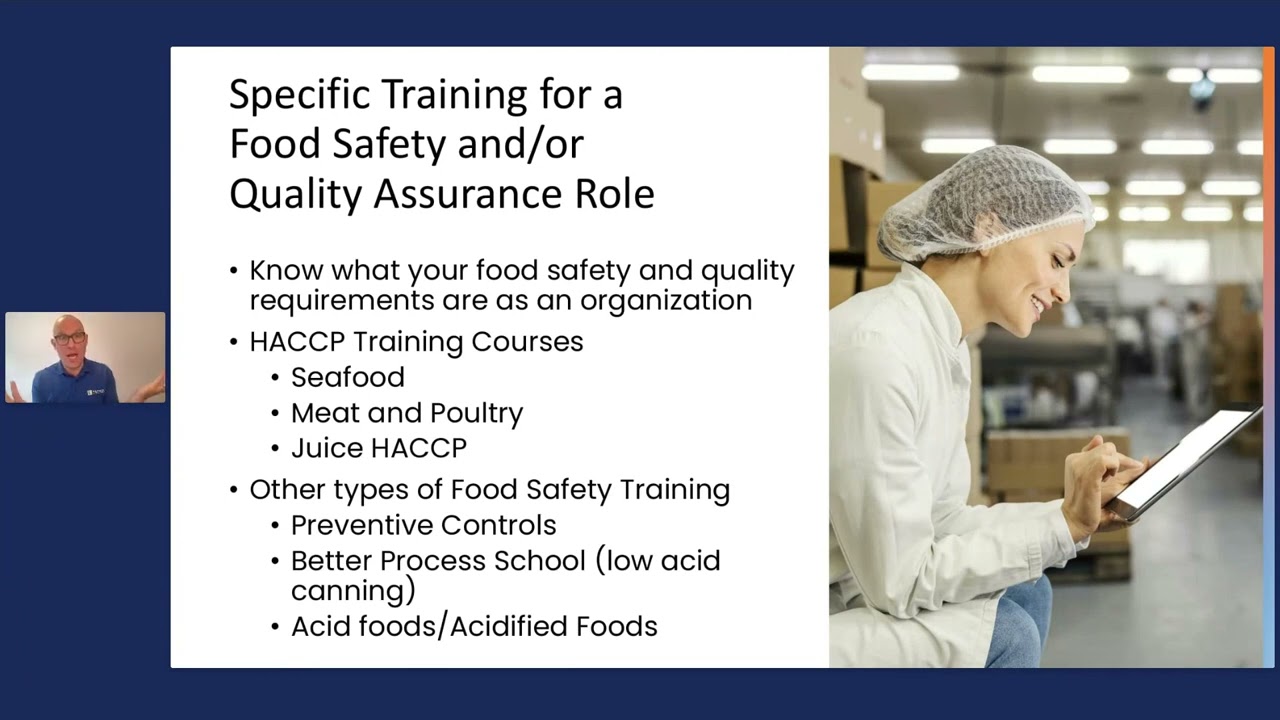 Specific Training for a Food Safety and/or Quality Assurance Role

• Know what your food safety and quality requirements are as an organization
• HACCP Training Courses
 • Seafood
 • Meat and Poultry
 • Juice HACCP
• Other types of Food Safety Training
 • Preventive Controls
 • Better Process School (low acid canning)
 • Acid foods/Acidified Foods